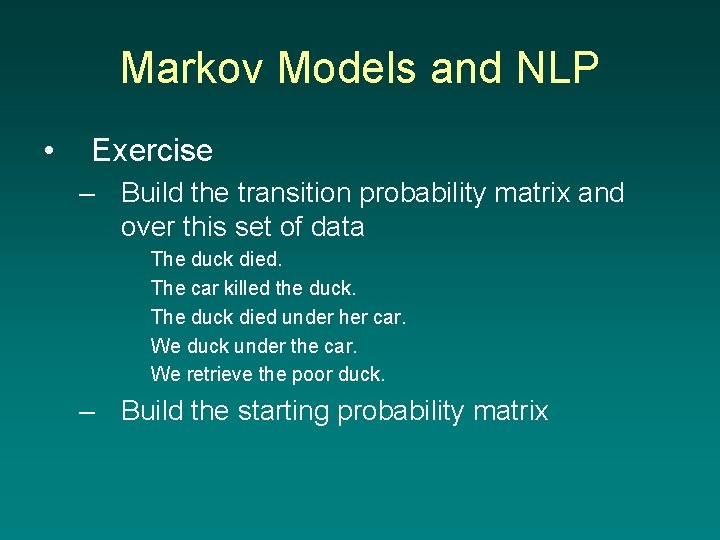 Markov Models and NLP

• Exercise

– Build the transition probability matrix and over this set of data

The duck died.

The car killed the duck.

The duck died under her car.

We duck under the car.

We retrieve the poor duck.

– Build the starting probability matrix